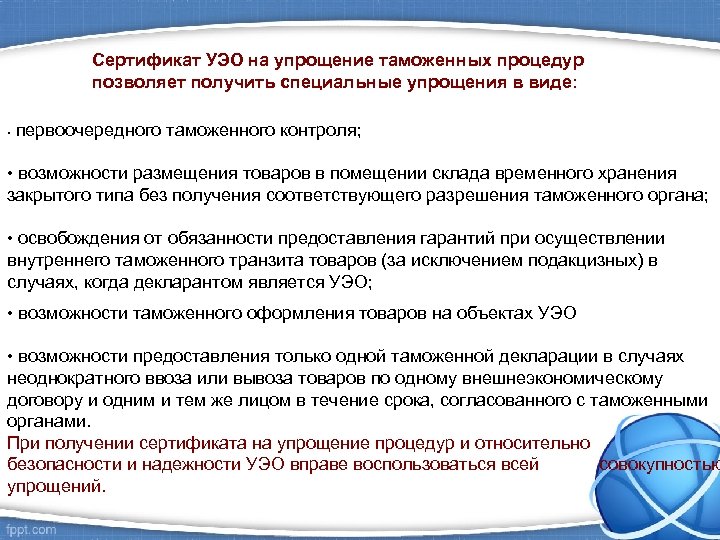 Сертификат УЭО на упрощение таможенных процедур позволяет получить специальные упрощения в виде:

• первоочередного таможенного контроля;

• возможности размещения товаров в помещении склада временного хранения закрытого типа без получения соответствующего разрешения таможенного органа;

• освобождения от обязанности предоставления гарантий при осуществлении внутреннего таможенного транзита товаров (за исключением подакцизных) в случаях, когда декларантом является УЭО;

• возможности таможенного оформления товаров на объектах УЭО

• возможности предоставления только одной таможенной декларации в случаях неоднократного ввоза или вывоза товаров по одному внешнеэкономическому договору и одним и тем же лицом в течение срока, согласованного с таможенными органами.

При получении сертификата на упрощение процедур и относительно безопасности и надежности УЭО вправе воспользоваться всей совокупностью упрощений.

fppt.com